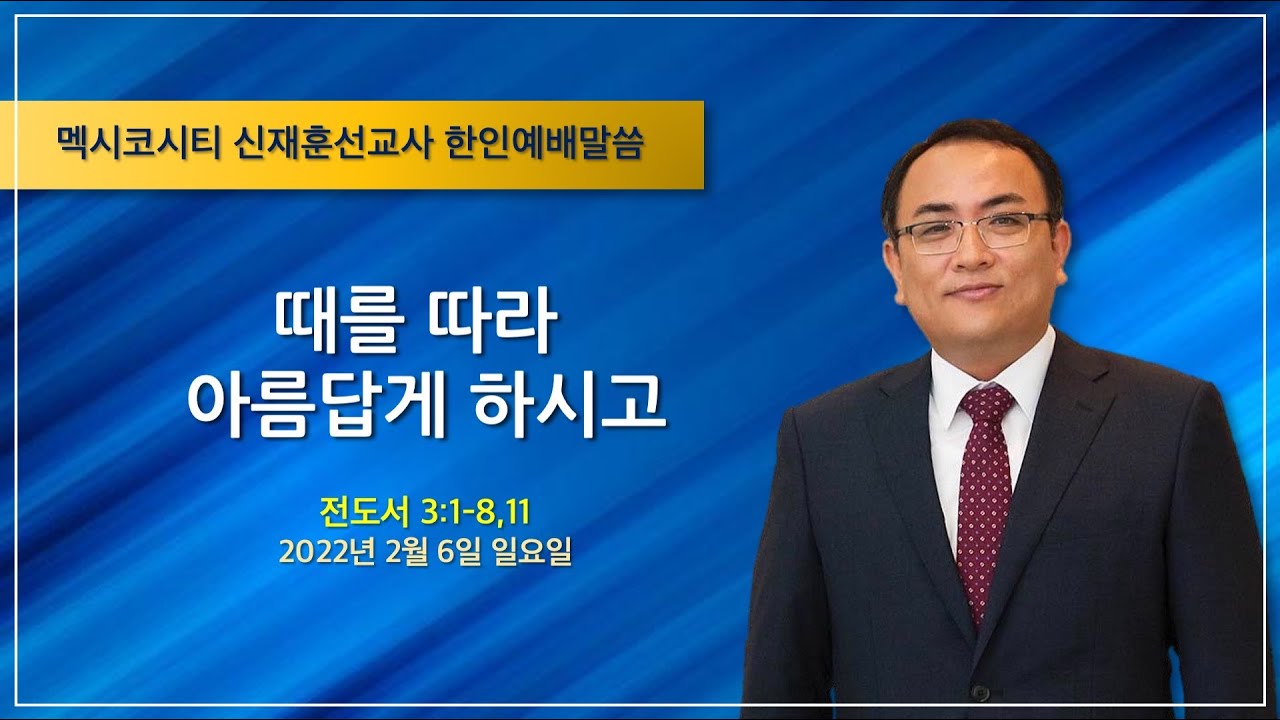 멕시코시티 신재훈선교사 한인예배말씀

때를 따라
아름답게 하시고

전도서 3:1-8,11
2022년 2월 6일 일요일